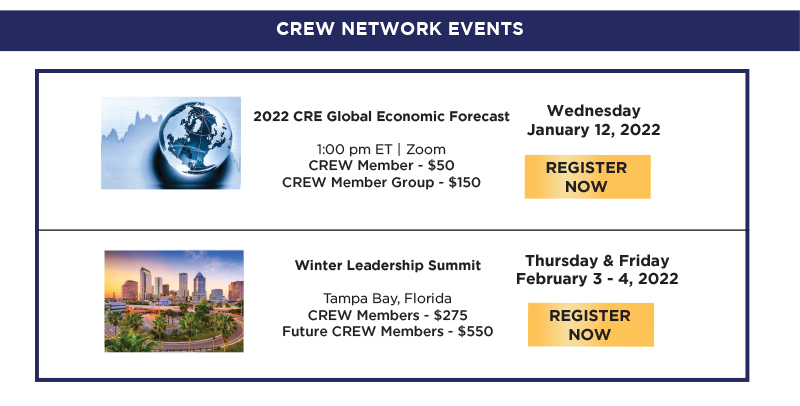 CREW NETWORK EVENTS

2022 CRE Global Economic Forecast

1:00 pm ET | Zoom
CREW Member - $50
CREW Member Group - $150

Wednesday
January 12, 2022

REGISTER NOW

Winter Leadership Summit

Tampa Bay, Florida
CREW Members - $275
Future CREW Members - $550

Thursday & Friday
February 3 - 4, 2022

REGISTER NOW